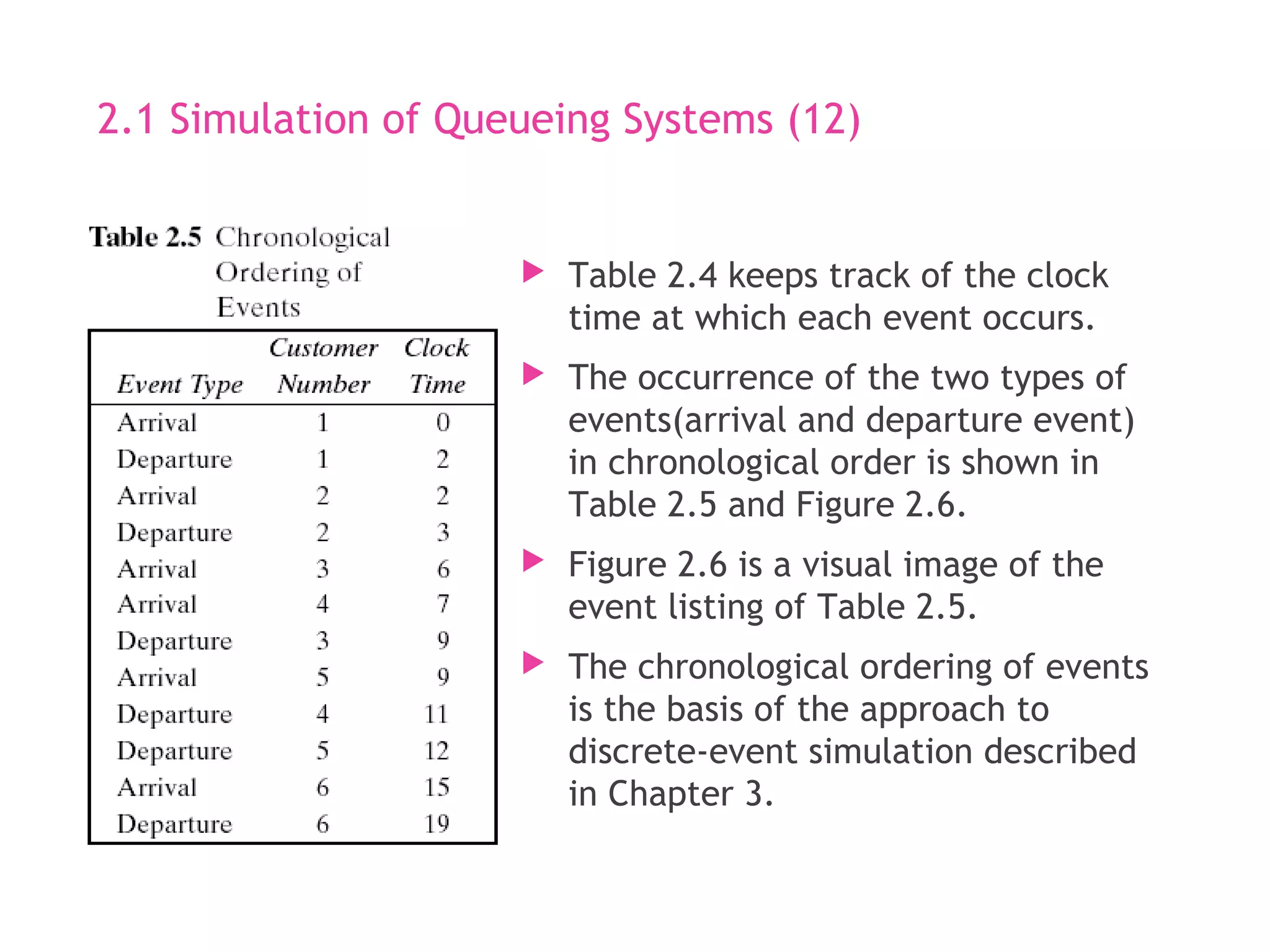 2.1 Simulation of Queueing Systems (12)

Table 2.5 Chronological Ordering of Events

| Event Type | Customer Number | Clock Time |
|---|---|---|
| Arrival | 1 | 0 |
| Departure | 1 | 2 |
| Arrival | 2 | 2 |
| Departure | 2 | 3 |
| Arrival | 3 | 6 |
| Arrival | 4 | 7 |
| Departure | 3 | 9 |
| Arrival | 5 | 9 |
| Departure | 4 | 11 |
| Departure | 5 | 12 |
| Arrival | 6 | 15 |
| Departure | 6 | 19 |

Table 2.4 keeps track of the clock time at which each event occurs.

The occurrence of the two types of events(arrival and departure event) in chronological order is shown in Table 2.5 and Figure 2.6.

Figure 2.6 is a visual image of the event listing of Table 2.5.

The chronological ordering of events is the basis of the approach to discrete-event simulation described in Chapter 3.